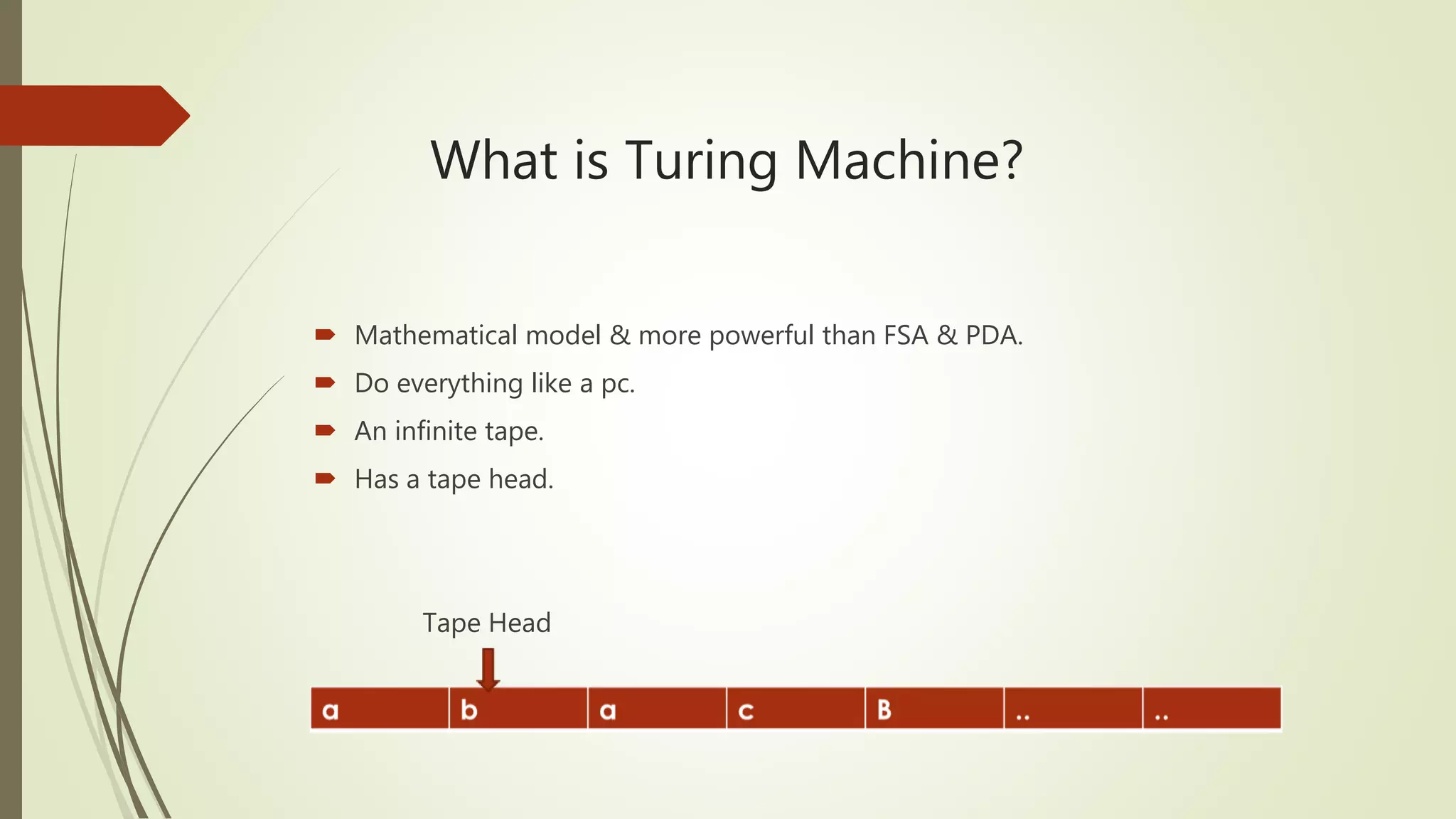 What is Turing Machine?

Mathematical model & more powerful than FSA & PDA.
Do everything like a pc.
An infinite tape.
Has a tape head.

Tape Head

| a | b | a | c | B | .. | .. |
|---|---|---|---|---|---|---|